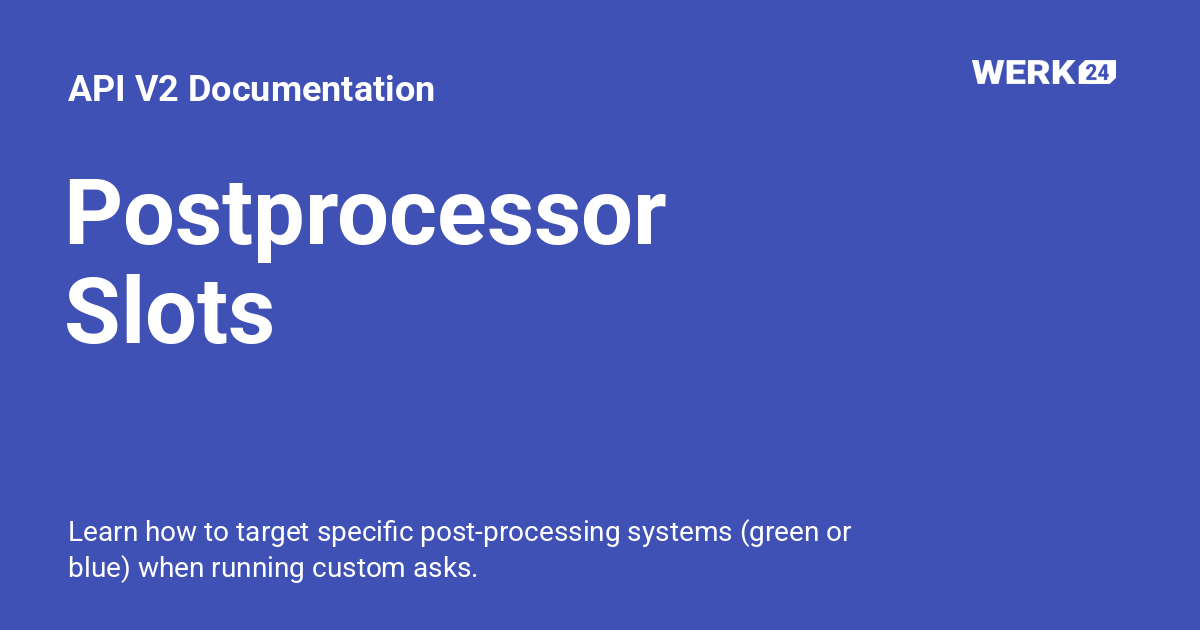 API V2 Documentation

WERK24

Postprocessor Slots

Learn how to target specific post-processing systems (green or blue) when running custom asks.